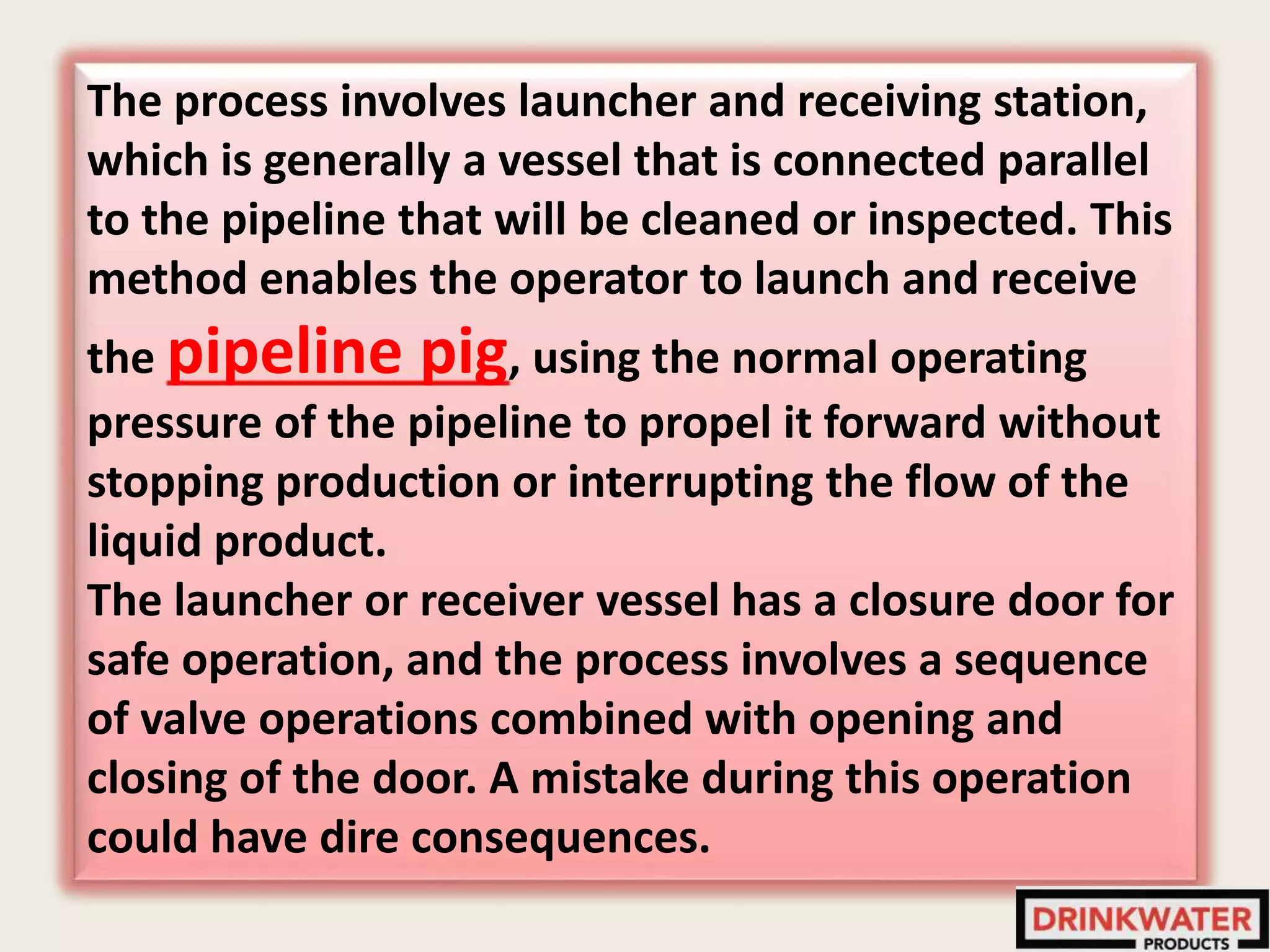 The process involves launcher and receiving station, which is generally a vessel that is connected parallel to the pipeline that will be cleaned or inspected. This method enables the operator to launch and receive the pipeline pig, using the normal operating pressure of the pipeline to propel it forward without stopping production or interrupting the flow of the liquid product.
The launcher or receiver vessel has a closure door for safe operation, and the process involves a sequence of valve operations combined with opening and closing of the door. A mistake during this operation could have dire consequences.

DRINKWATER
PRODUCTS